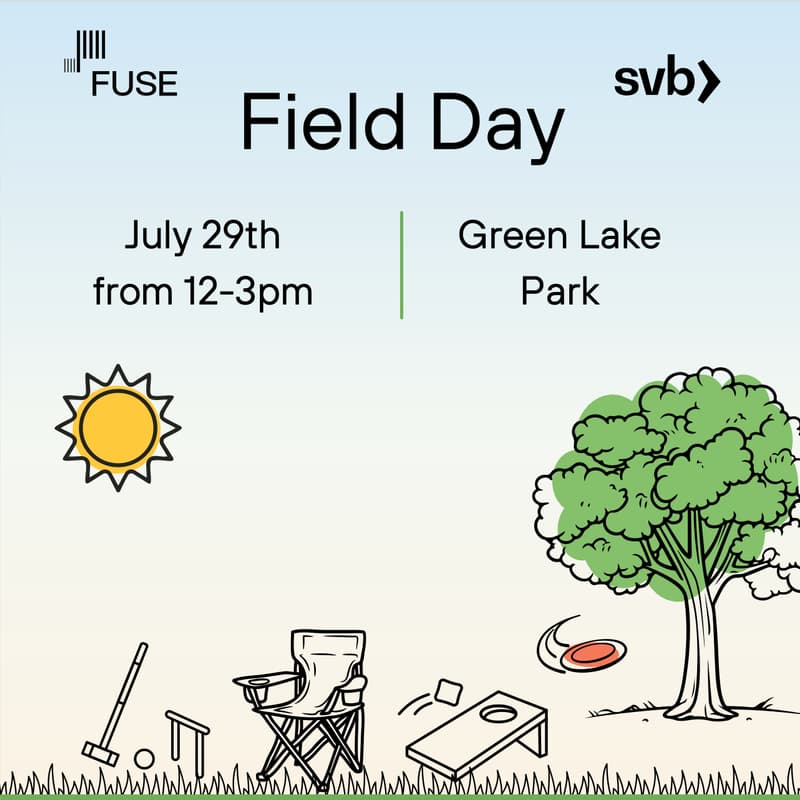 FUSE

svb

Field Day

July 29th
from 12-3pm

Green Lake
Park